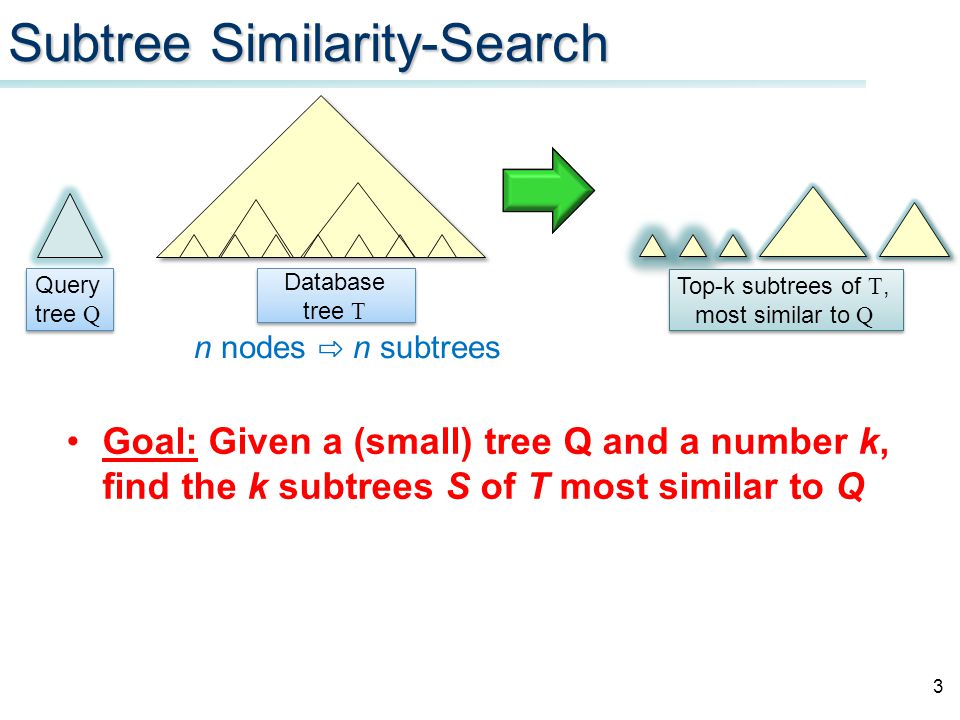 Subtree Similarity-Search

Query tree Q

Database tree T

n nodes ⇨ n subtrees

Top-k subtrees of T, most similar to Q

• Goal: Given a (small) tree Q and a number k, find the k subtrees S of T most similar to Q

3